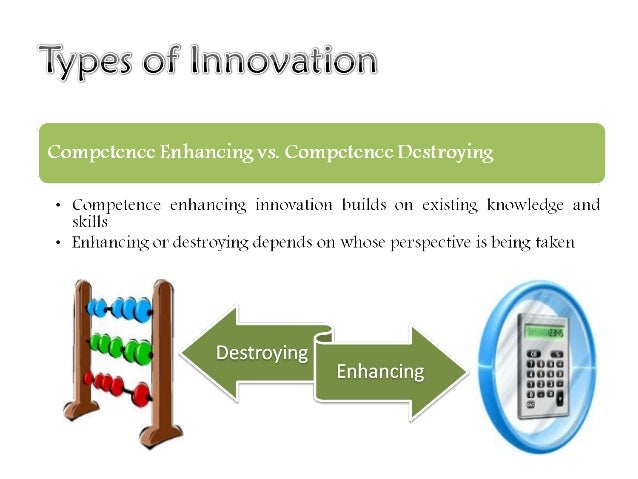 Types of Innovation

Competence Enhancing vs. Competence Destroying

• Competence enhancing innovation builds on existing knowledge and skills
• Enhancing or destroying depends on whose perspective is being taken

Destroying

Enhancing

12345